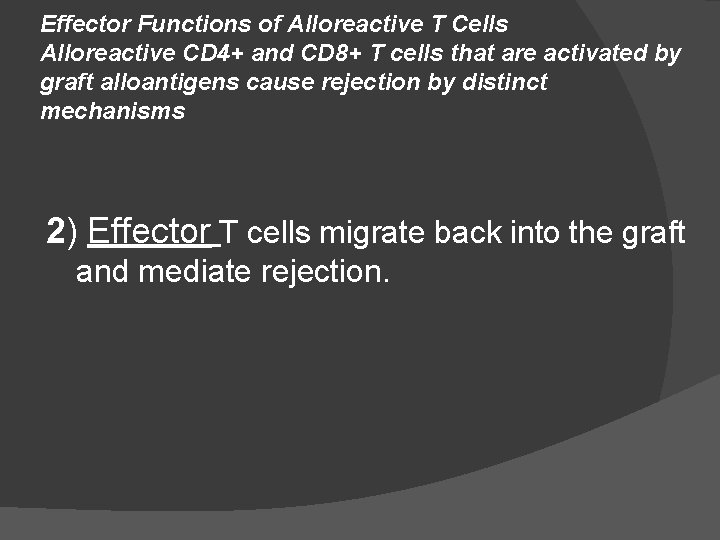 Effector Functions of Alloreactive T Cells
Alloreactive CD4+ and CD8+ T cells that are activated by graft alloantigens cause rejection by distinct mechanisms

2) Effector T cells migrate back into the graft and mediate rejection.